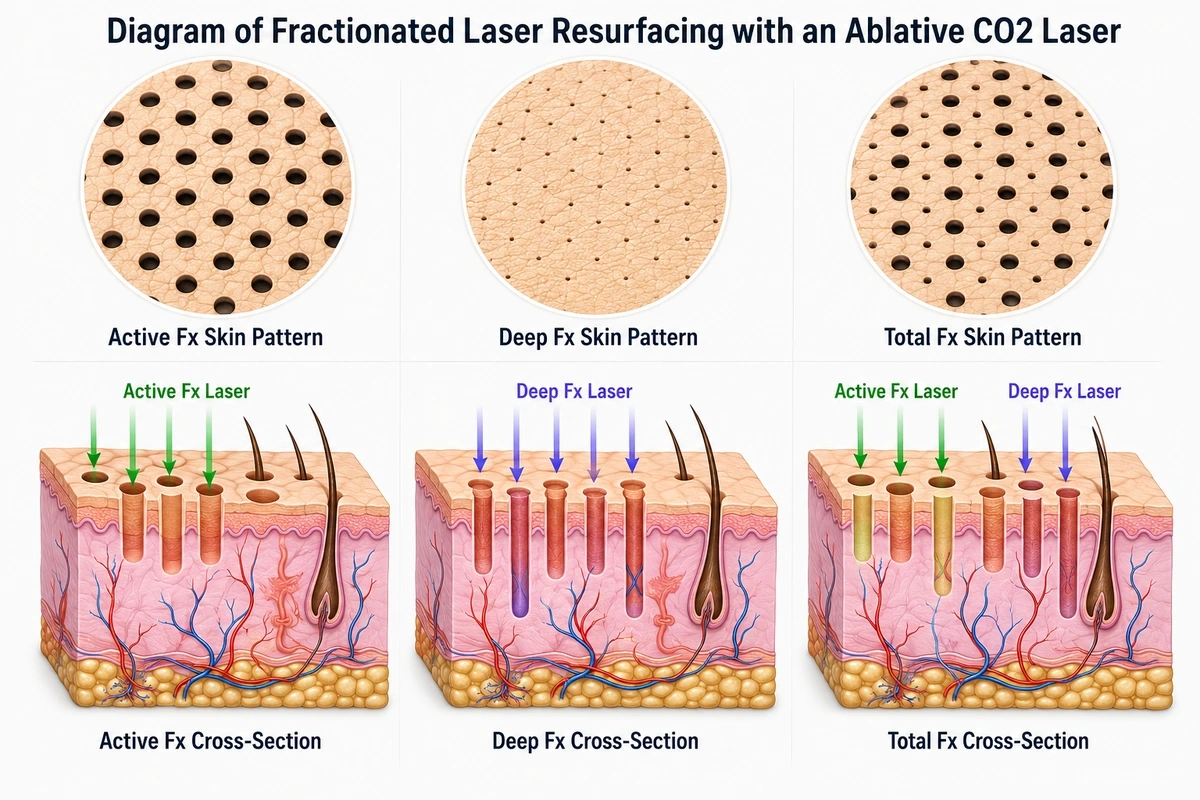 Diagram of Fractionated Laser Resurfacing with an Ablative CO2 Laser

Active Fx Skin Pattern

Deep Fx Skin Pattern

Total Fx Skin Pattern

Active Fx Laser

Deep Fx Laser

Active Fx Laser

Deep Fx Laser

Active Fx Cross-Section

Deep Fx Cross-Section

Total Fx Cross-Section